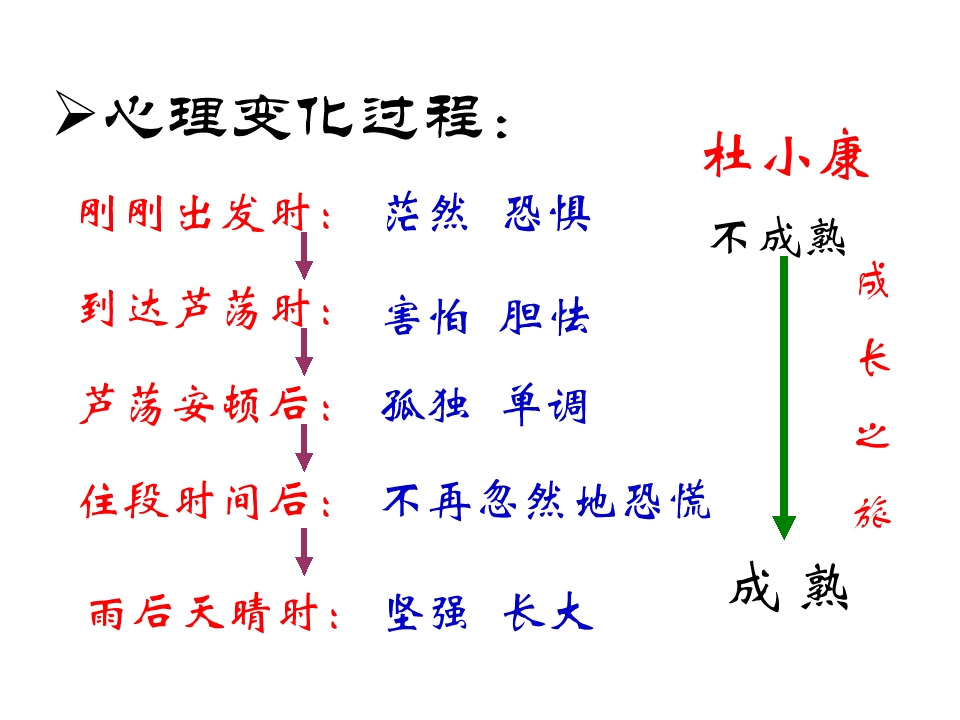 ➢心理变化过程：

刚刚出发时：　茫然　恐惧

到达芦荡时：　害怕　胆怯

芦荡安顿后：　孤独　单调

住段时间后：　不再忽然地恐慌

雨后天晴时：　坚强　长大

杜小康

不成熟

成长之旅

成熟